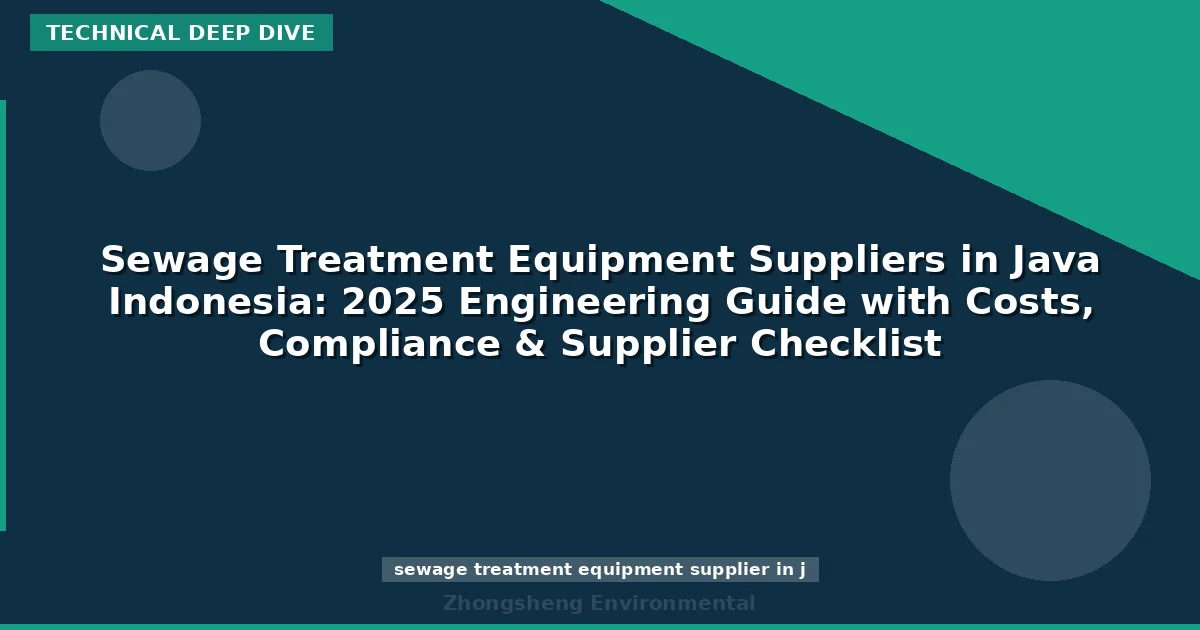 TECHNICAL DEEP DIVE

Sewage Treatment Equipment Suppliers in Java Indonesia: 2025 Engineering Guide with Costs, Compliance & Supplier Checklist

sewage treatment equipment supplier in j

Zhongsheng Environmental